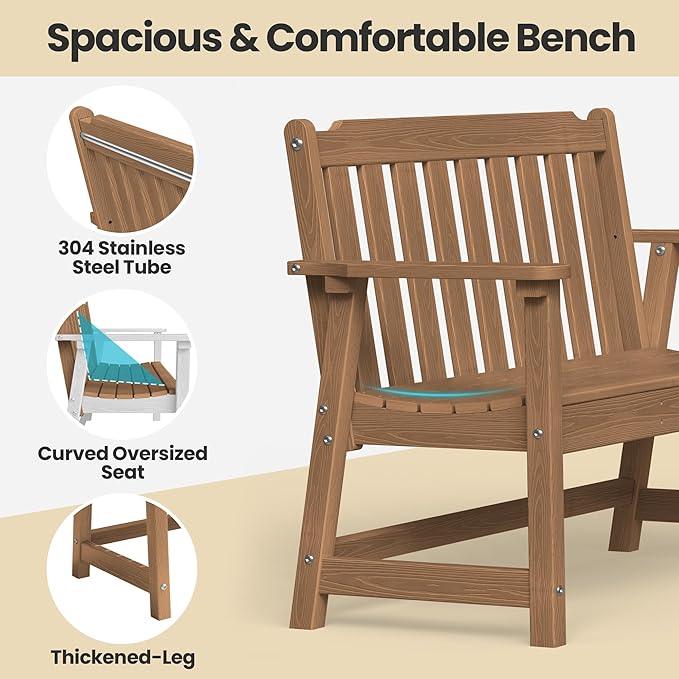 Spacious & Comfortable Bench

304 Stainless Steel Tube

Curved Oversized Seat

Thickened-Leg